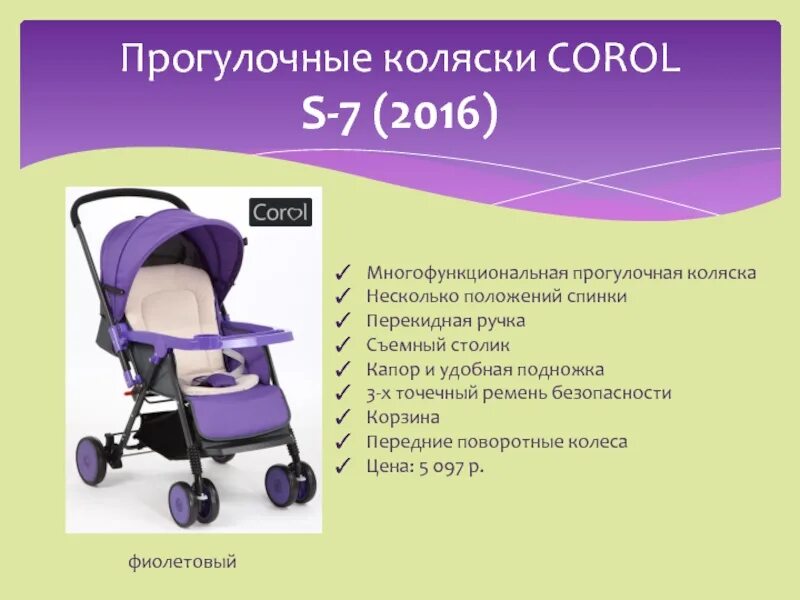 Прогулочные коляски COROL
S-7 (2016)

Corol

✓ Многофункциональная прогулочная коляска
✓ Несколько положений спинки
✓ Перекидная ручка
✓ Съемный столик
✓ Капор и удобная подножка
✓ 3-х точечный ремень безопасности
✓ Корзина
✓ Передние поворотные колеса
✓ Цена: 5 097 р.

фиолетовый